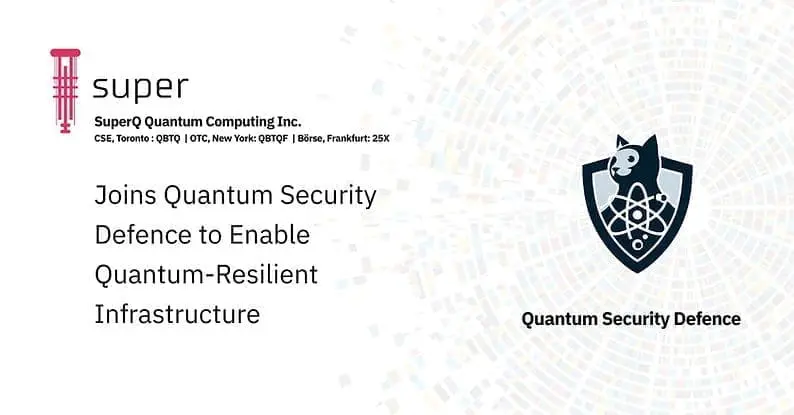 super

SuperQ Quantum Computing Inc.
CSE, Toronto : QBTQ | OTC, New York: QBTQF | Börse, Frankfurt: 25X

Joins Quantum Security Defence to Enable Quantum-Resilient Infrastructure

Quantum Security Defence